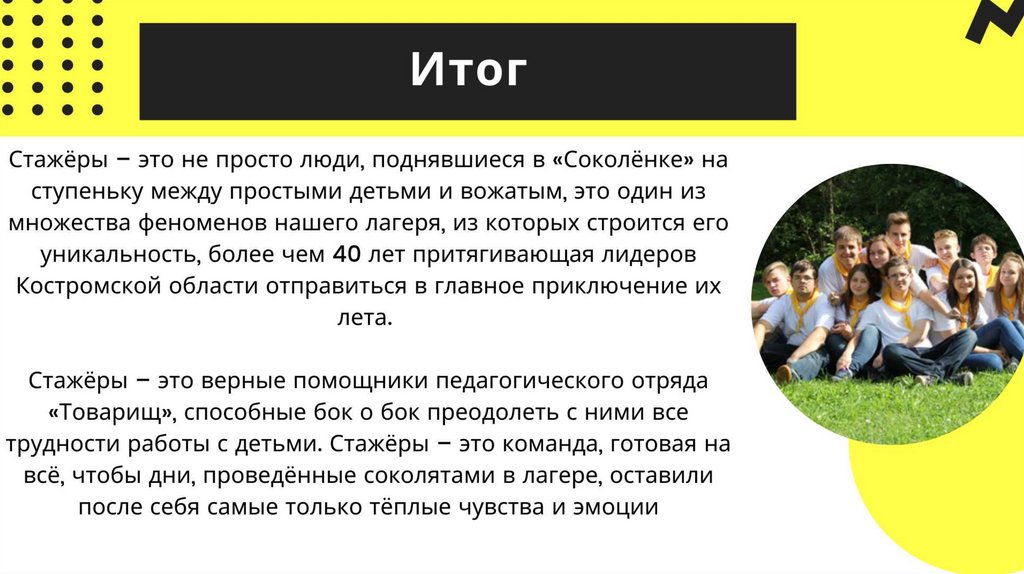 Итог

Стажёры – это не просто люди, поднявшиеся в «Соколёнке» на ступеньку между простыми детьми и вожатым, это один из множества феноменов нашего лагеря, из которых строится его уникальность, более чем 40 лет притягивающая лидеров Костромской области отправиться в главное приключение их лета.

Стажёры – это верные помощники педагогического отряда «Товарищ», способные бок о бок преодолеть с ними все трудности работы с детьми. Стажёры – это команда, готовая на всё, чтобы дни, проведённые соколятами в лагере, оставили после себя самые только тёплые чувства и эмоции